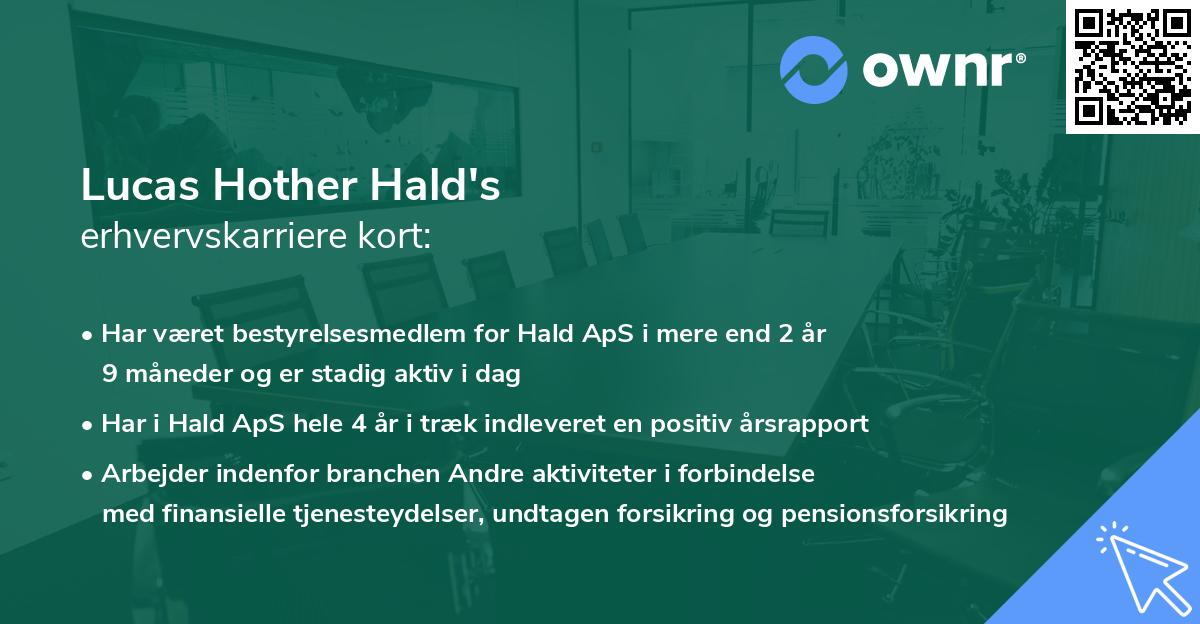 ownr®

Lucas Hother Hald's
erhvervskarriere kort:

• Har været bestyrelsesmedlem for Hald ApS i mere end 2 år 9 måneder og er stadig aktiv i dag

• Har i Hald ApS hele 4 år i træk indleveret en positiv årsrapport

• Arbejder indenfor branchen Andre aktiviteter i forbindelse med finansielle tjenesteydelser, undtagen forsikring og pensionsforsikring